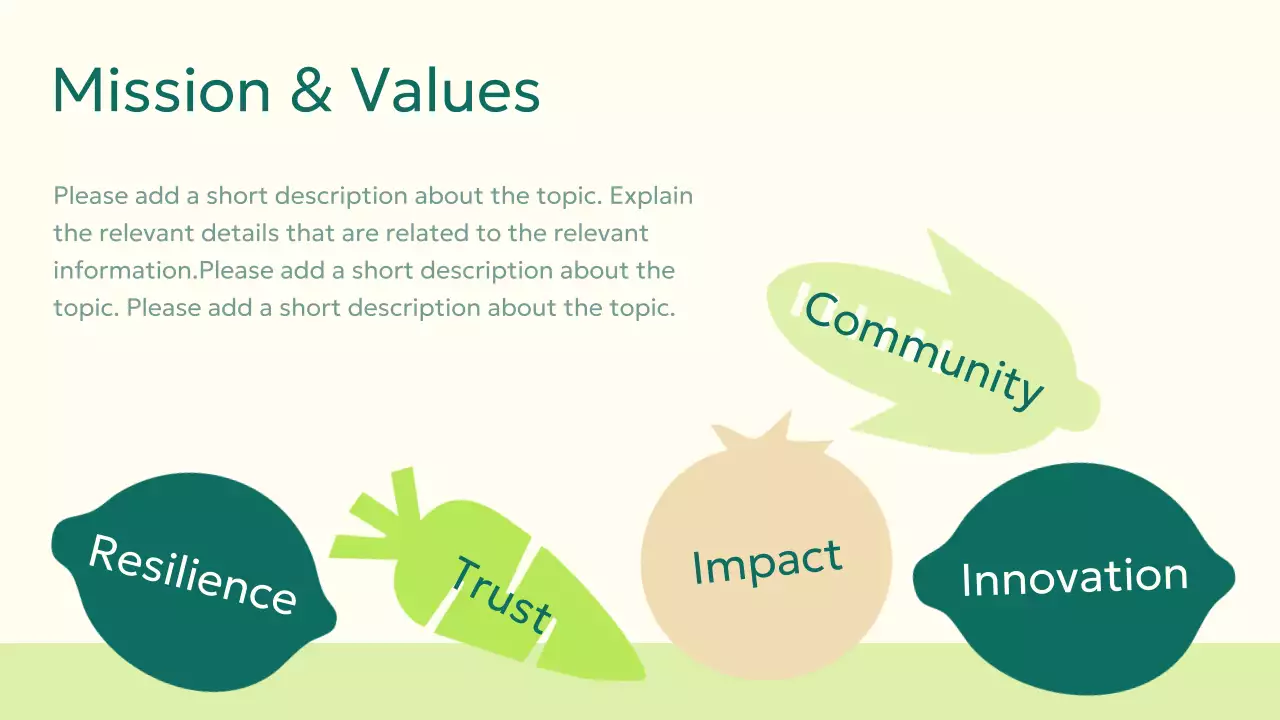 Mission & Values

Please add a short description about the topic. Explain the relevant details that are related to the relevant information.Please add a short description about the topic. Please add a short description about the topic.

Community

Resilience

Trust

Impact

Innovation